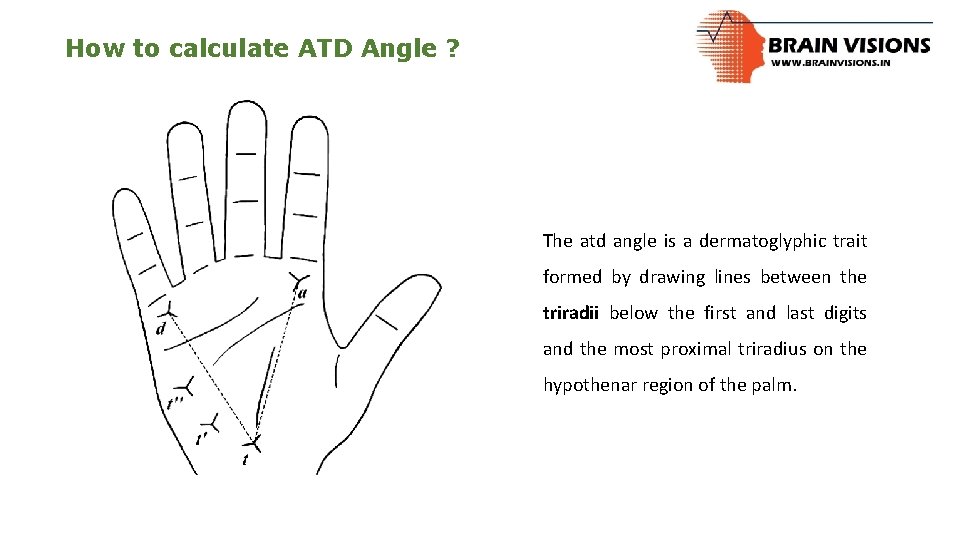 How to calculate ATD Angle ?

BRAIN VISIONS
WWW.BRAINVISIONS.IN

a
d
t''
t'
t

The atd angle is a dermatoglyphic trait formed by drawing lines between the triradii below the first and last digits and the most proximal triradius on the hypothenar region of the palm.